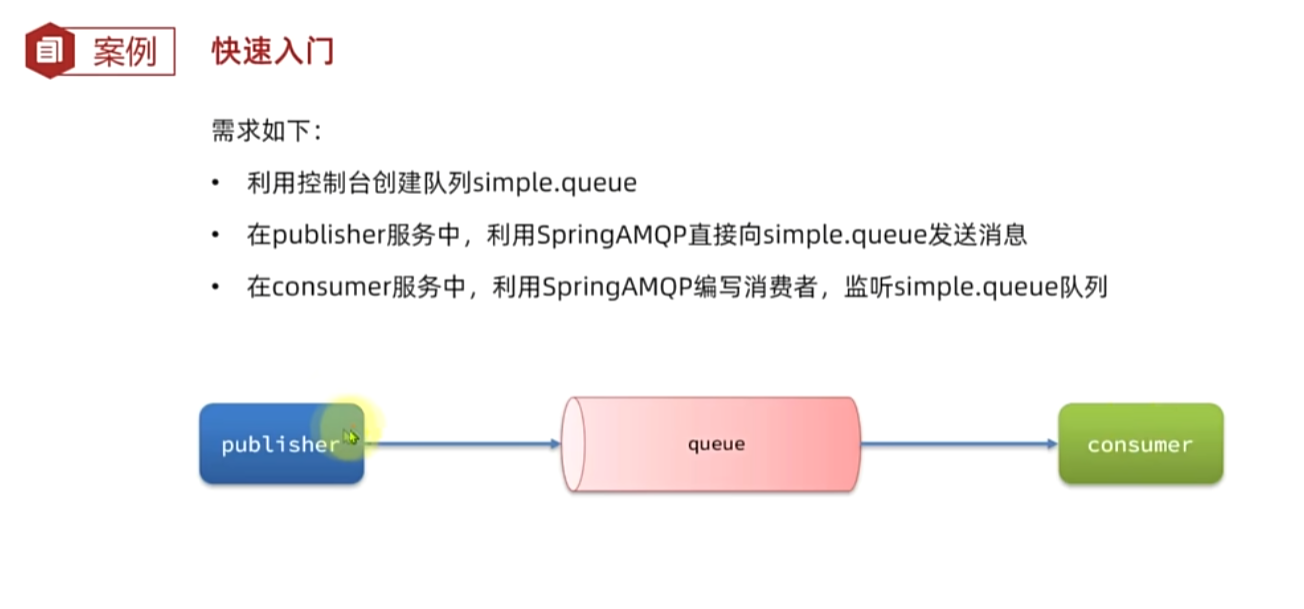 案例 快速入门

需求如下：

• 利用控制台创建队列simple.queue
• 在publisher服务中，利用SpringAMQP直接向simple.queue发送消息
• 在consumer服务中，利用SpringAMQP编写消费者，监听simple.queue队列

publisher
queue
consumer